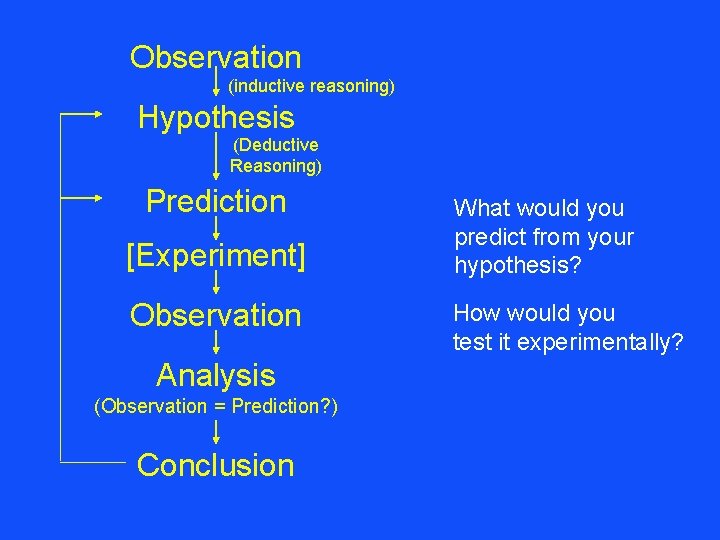 Observation
(inductive reasoning)
Hypothesis
(Deductive Reasoning)
Prediction
[Experiment]
Observation
Analysis
(Observation = Prediction?)
Conclusion

What would you predict from your hypothesis?

How would you test it experimentally?